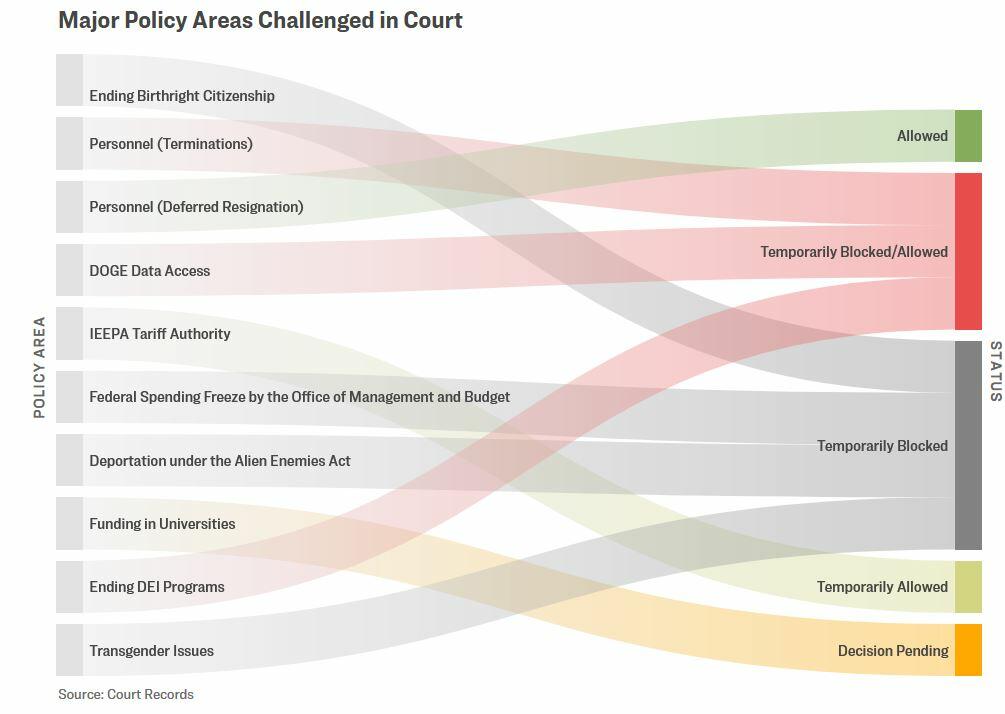 Major Policy Areas Challenged in Court

POLICY AREA

Ending Birthright Citizenship

Personnel (Terminations)

Personnel (Deferred Resignation)

DOGE Data Access

IEEPA Tariff Authority

Federal Spending Freeze by the Office of Management and Budget

Deportation under the Alien Enemies Act

Funding in Universities

Ending DEI Programs

Transgender Issues

Allowed

Temporarily Blocked/Allowed

Temporarily Blocked

Temporarily Allowed

Decision Pending

STATUS

Source: Court Records